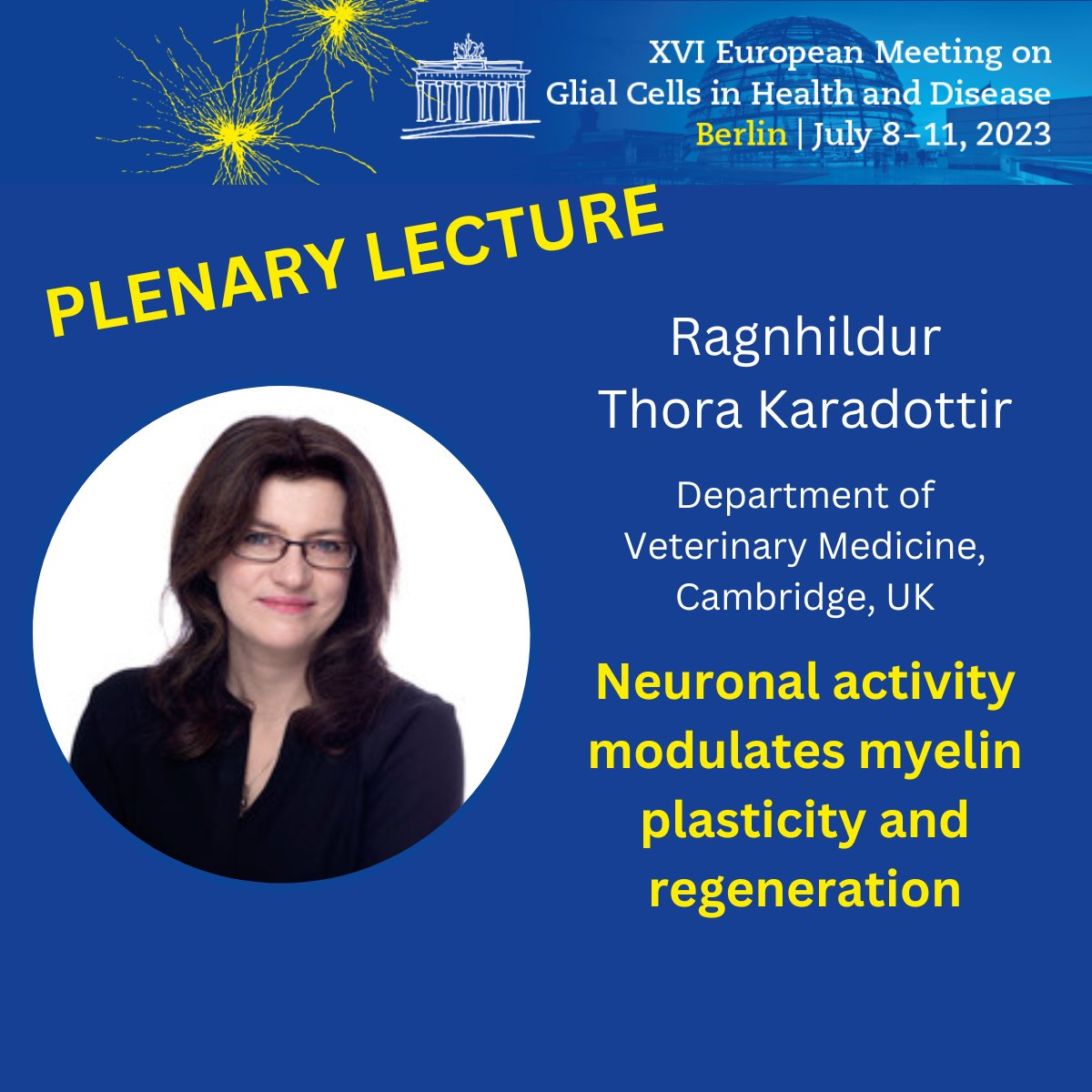 XVI European Meeting on Glial Cells in Health and Disease
Berlin | July 8–11, 2023

PLENARY LECTURE

Ragnhildur Thora Karadottir

Department of Veterinary Medicine, Cambridge, UK

Neuronal activity modulates myelin plasticity and regeneration